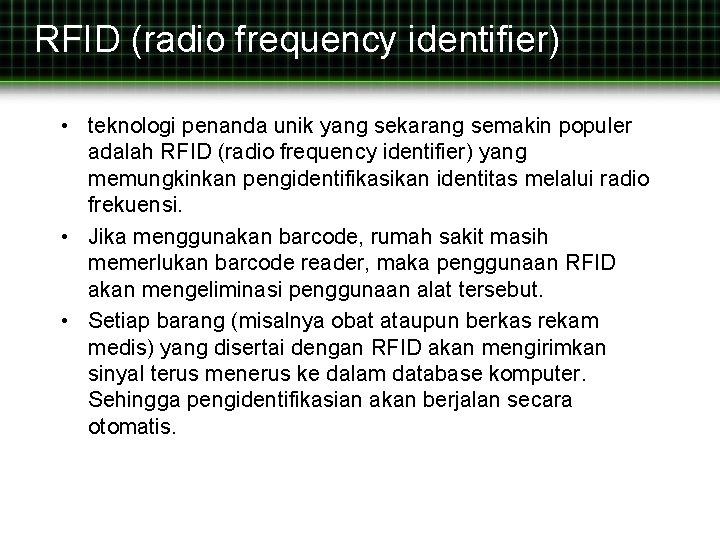 RFID (radio frequency identifier)

• teknologi penanda unik yang sekarang semakin populer adalah RFID (radio frequency identifier) yang memungkinkan pengidentifikasikan identitas melalui radio frekuensi.

• Jika menggunakan barcode, rumah sakit masih memerlukan barcode reader, maka penggunaan RFID akan mengeliminasi penggunaan alat tersebut.

• Setiap barang (misalnya obat ataupun berkas rekam medis) yang disertai dengan RFID akan mengirimkan sinyal terus menerus ke dalam database komputer. Sehingga pengidentifikasian akan berjalan secara otomatis.